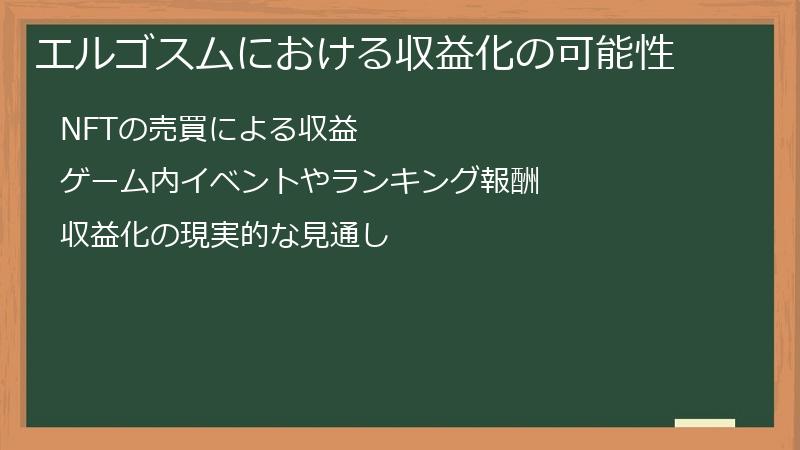 エルゴスムにおける収益化の可能性

NFTの売買による収益

ゲーム内イベントやランキング報酬

収益化の現実的な見通し